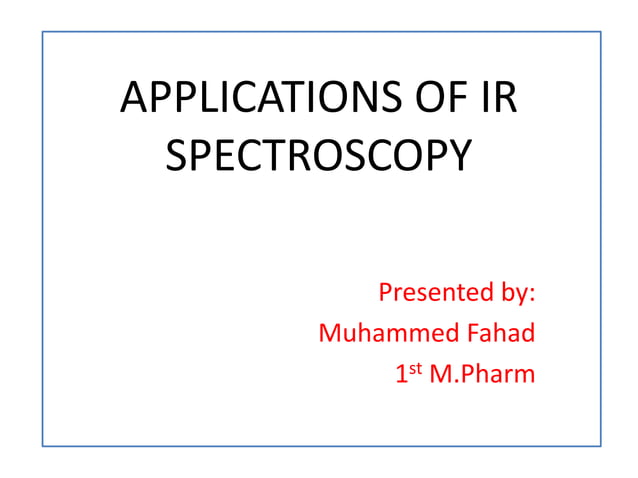 APPLICATIONS OF IR SPECTROSCOPY

Presented by:
Muhammed Fahad
1$^{st}$ M.Pharm